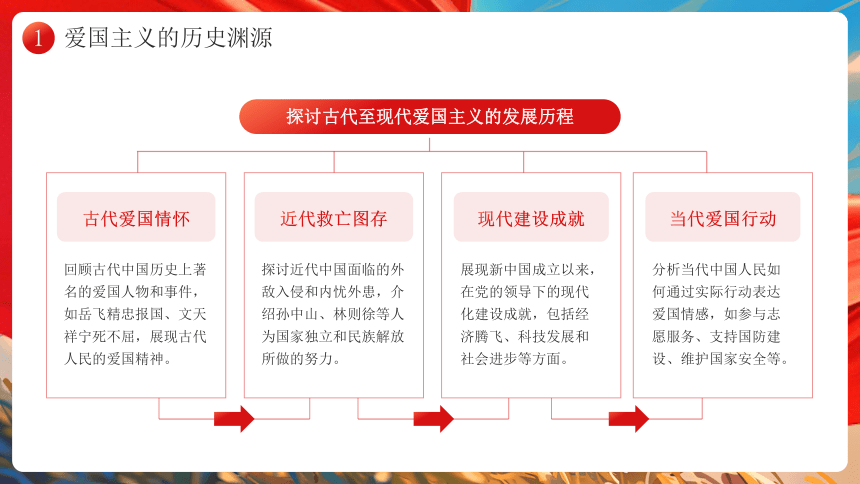 1 爱国主义的历史渊源

探讨古代至现代爱国主义的发展历程

古代爱国情怀

回顾古代中国历史上著名的爱国人物和事件，如岳飞精忠报国、文天祥宁死不屈，展现古代人民的爱国精神。

近代救亡图存

探讨近代中国面临的外敌入侵和内忧外患，介绍孙中山、林则徐等人为国家独立和民族解放所做的努力。

现代建设成就

展现新中国成立以来，在党的领导下的现代化建设成就，包括经济腾飞、科技发展和社会进步等方面。

当代爱国行动

分析当代中国人民如何通过实际行动表达爱国情感，如参与志愿服务、支持国防建设、维护国家安全等。